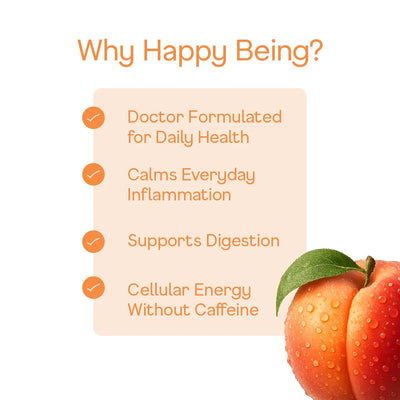 Why Happy Being?

✓ Doctor Formulated for Daily Health

✓ Calms Everyday Inflammation

✓ Supports Digestion

✓ Cellular Energy Without Caffeine